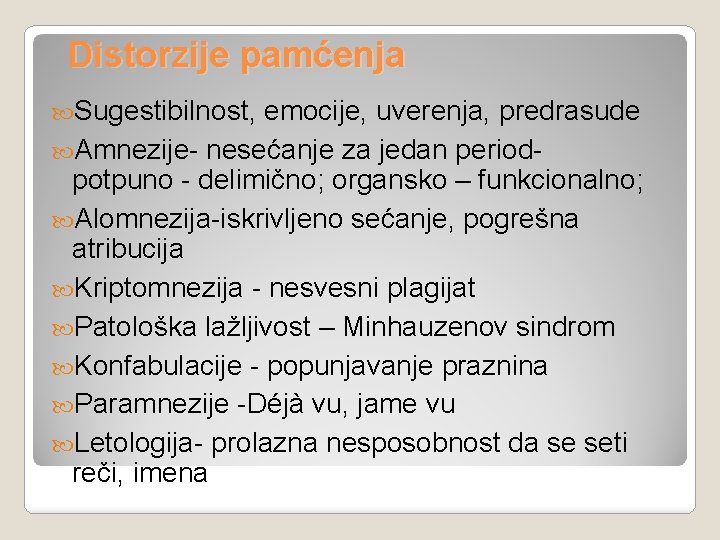 Distorzije pamćenja

Sugestibilnost, emocije, uverenja, predrasude

Amnezije- nesećanje za jedan period- potpuno - delimično; organsko – funkcionalno;

Alomnezija-iskrivljeno sećanje, pogrešna atribucija

Kriptomnezija - nesvesni plagijat

Patološka lažljivost – Minhauzenov sindrom

Konfabulacije - popunjavanje praznina

Paramnezije -Déjà vu, jame vu

Letologija- prolazna nesposobnost da se seti reči, imena